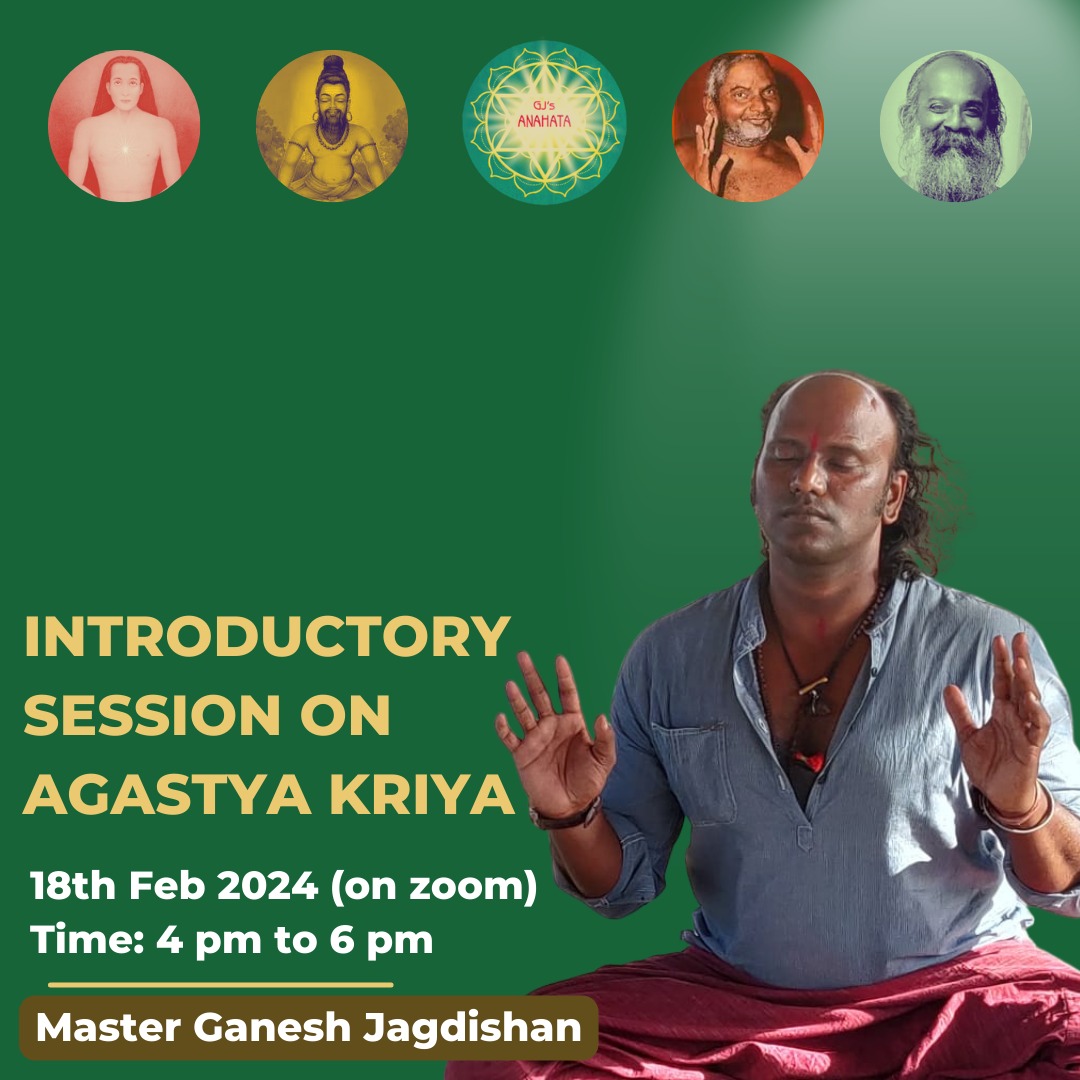 GJ's
ANAHATA

INTRODUCTORY SESSION ON AGASTYA KRIYA

18th Feb 2024 (on zoom)
Time: 4 pm to 6 pm

Master Ganesh Jagdishan